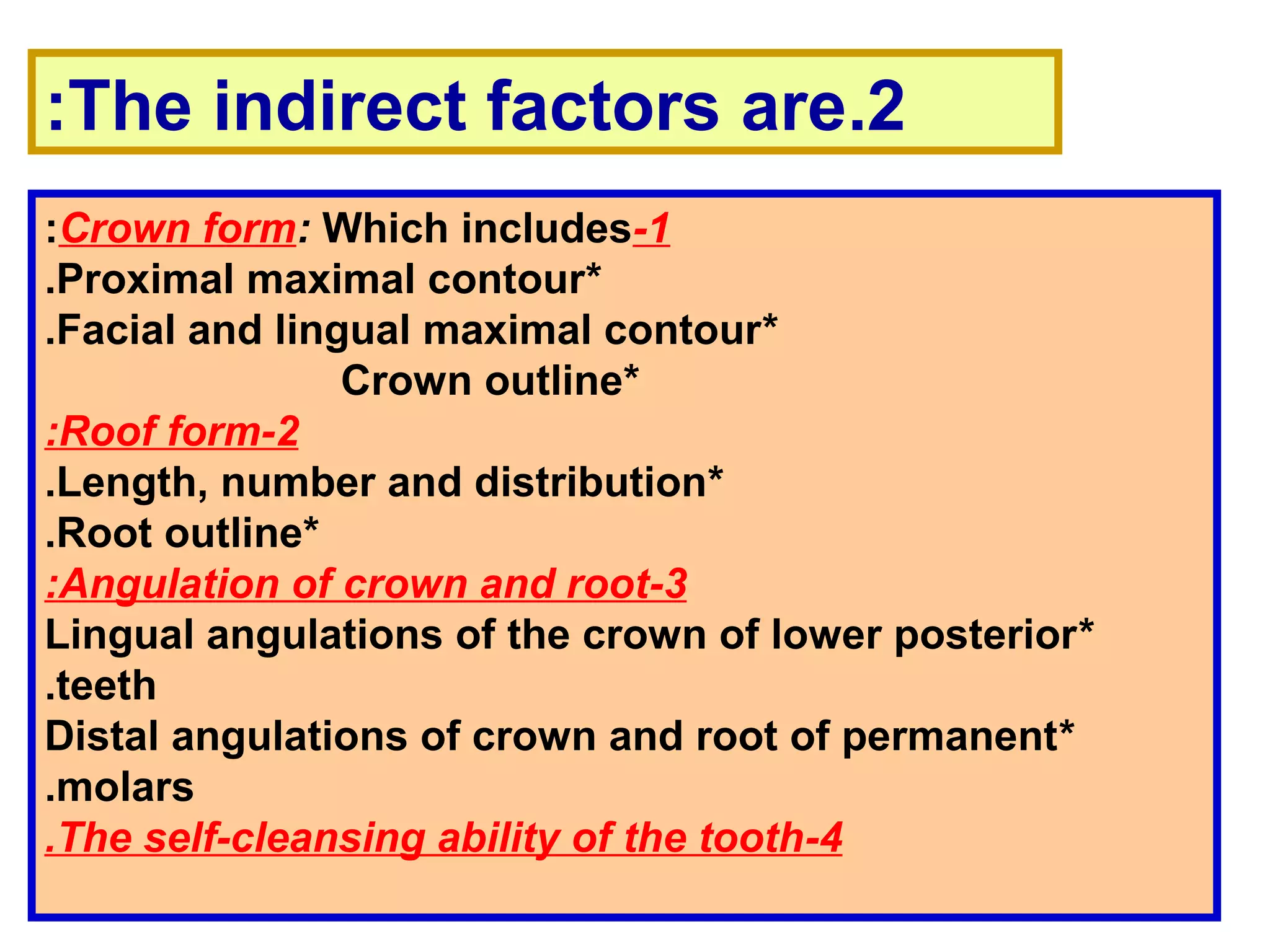 :The indirect factors are.2

:Crown form: Which includes-1
.Proximal maximal contour*
.Facial and lingual maximal contour*
Crown outline*
:Roof form-2
.Length, number and distribution*
.Root outline*
:Angulation of crown and root-3
Lingual angulations of the crown of lower posterior* .teeth
Distal angulations of crown and root of permanent* .molars
.The self-cleansing ability of the tooth-4